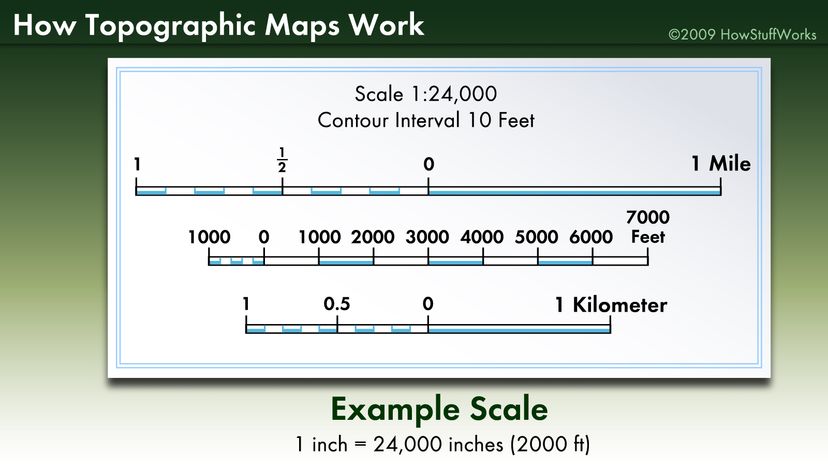 How Topographic Maps Work

©2009 HowStuffWorks

Scale 1:24,000
Contour Interval 10 Feet

1 $\frac{1}{2}$ 0 1 Mile

1000 0 1000 2000 3000 4000 5000 6000 7000 Feet

1 0.5 0 1 Kilometer

Example Scale
1 inch = 24,000 inches (2000 ft)